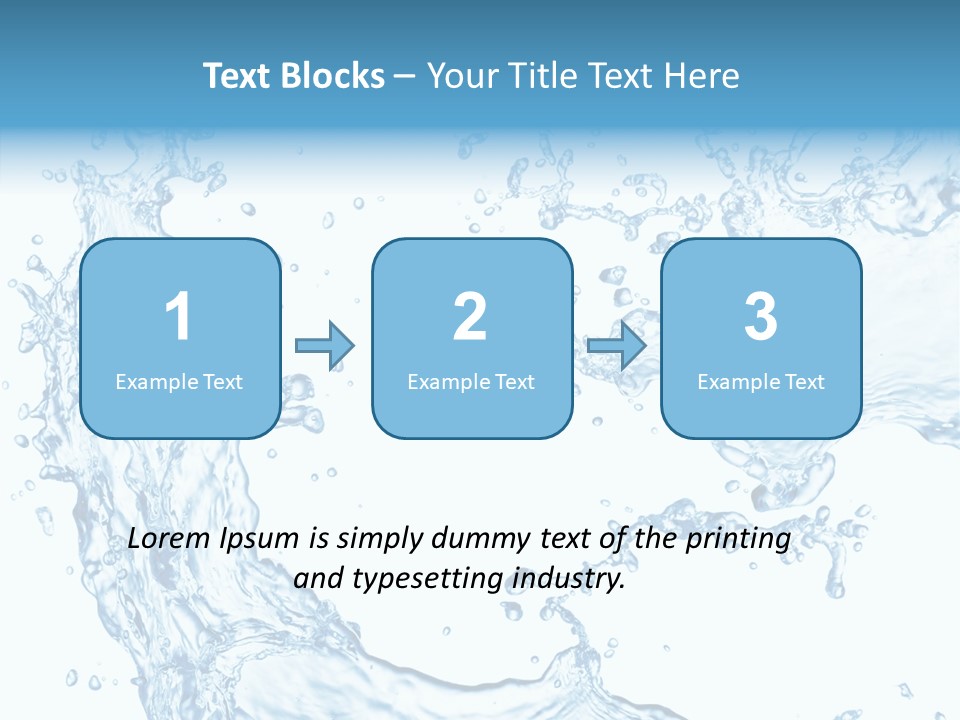 Text Blocks – Your Title Text Here

1
Example Text

2
Example Text

3
Example Text

Lorem Ipsum is simply dummy text of the printing and typesetting industry.